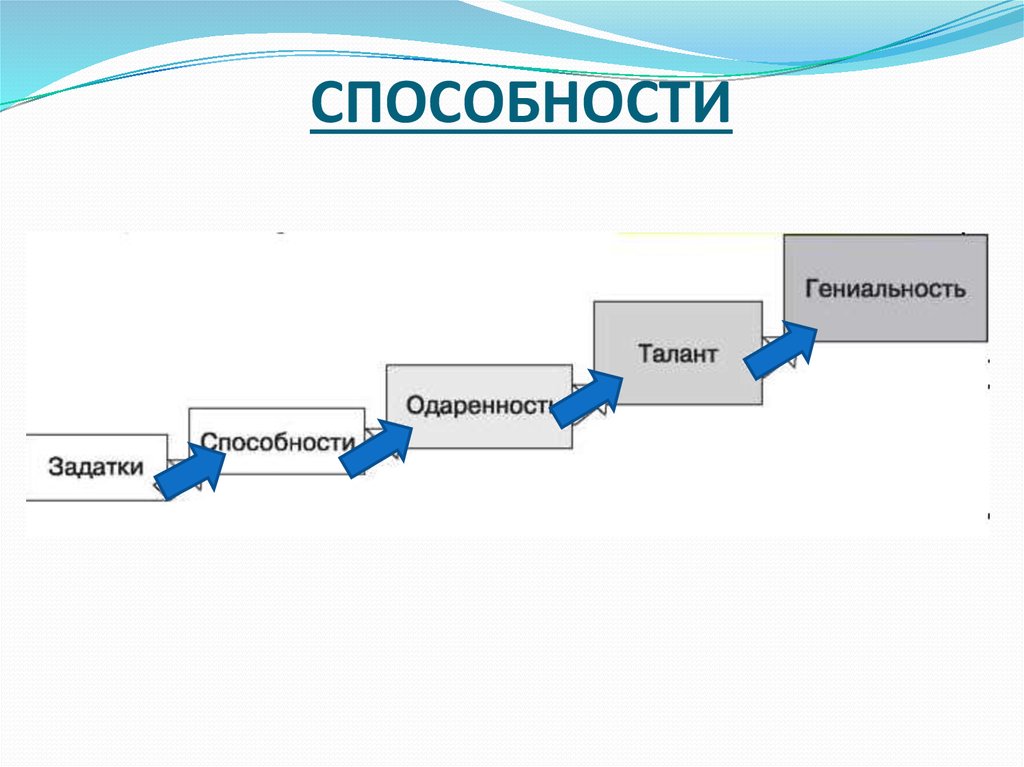 СПОСОБНОСТИ

Задатки

Способности

Одаренность

Талант

Гениальность